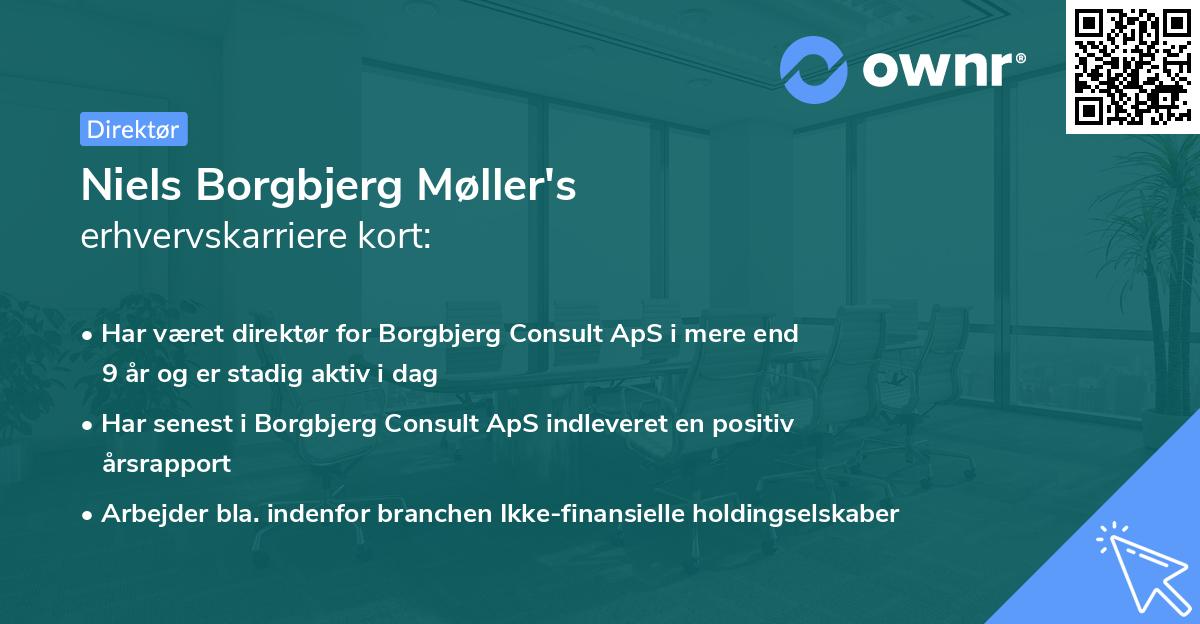 ownr®

Direktør

Niels Borgbjerg Møller's
erhvervskarriere kort:

• Har været direktør for Borgbjerg Consult ApS i mere end 9 år og er stadig aktiv i dag

• Har senest i Borgbjerg Consult ApS indleveret en positiv årsrapport

• Arbejder bla. indenfor branchen Ikke-finansielle holdingselskaber